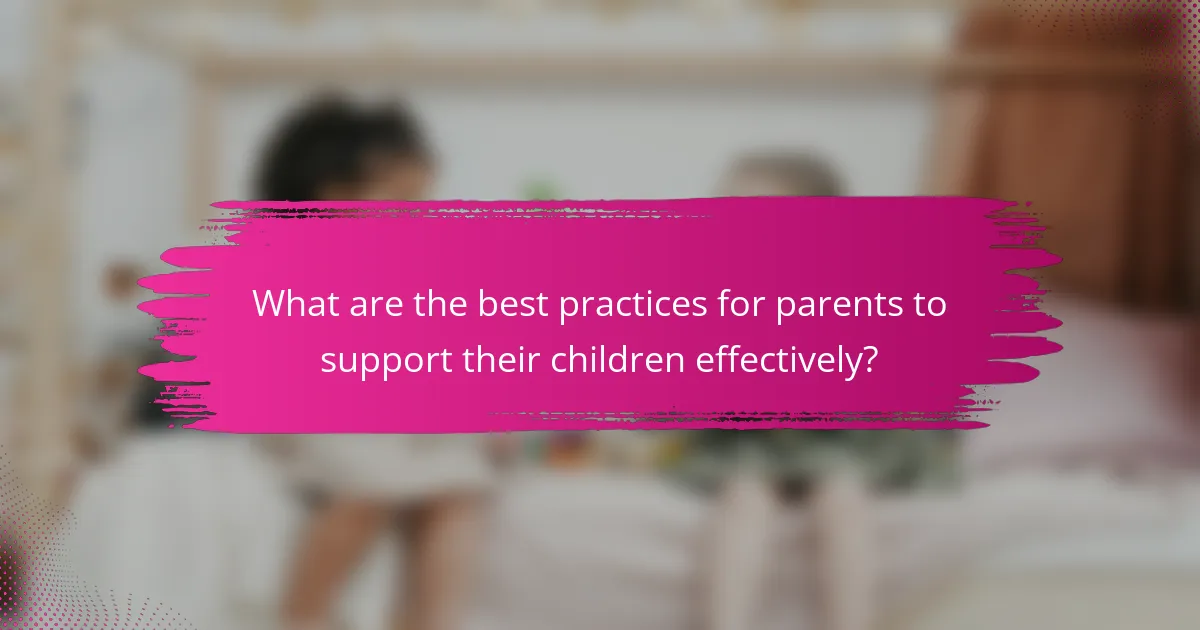 What are the best practices for parents to support their children effectively?